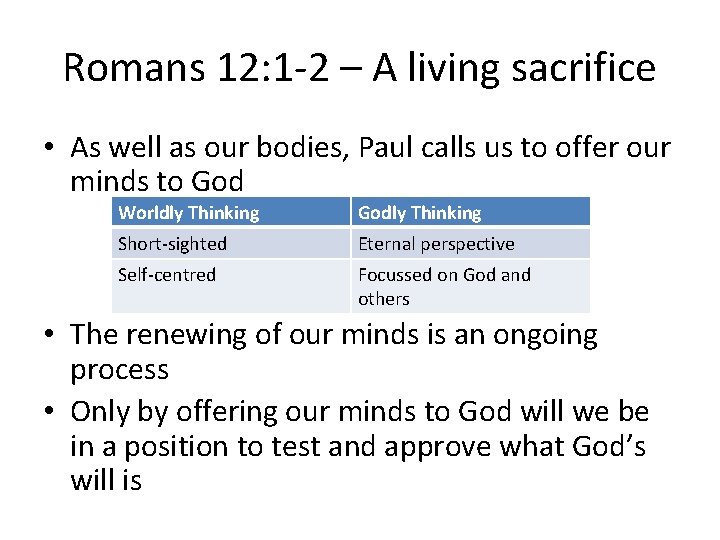 Romans 12:1-2 – A living sacrifice

• As well as our bodies, Paul calls us to offer our minds to God

| Worldly Thinking | Godly Thinking |
|---|---|
| Short-sighted | Eternal perspective |
| Self-centred | Focussed on God and others |

• The renewing of our minds is an ongoing process

• Only by offering our minds to God will we be in a position to test and approve what God's will is